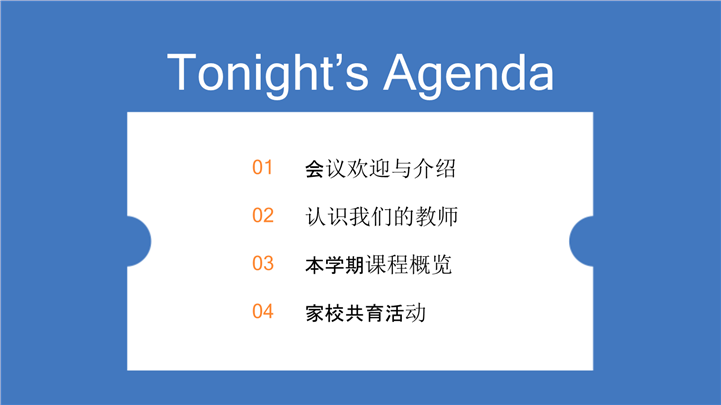 Tonight’s Agenda

01 会议欢迎与介绍

02 认识我们的教师

03 本学期课程概览

04 家校共育活动